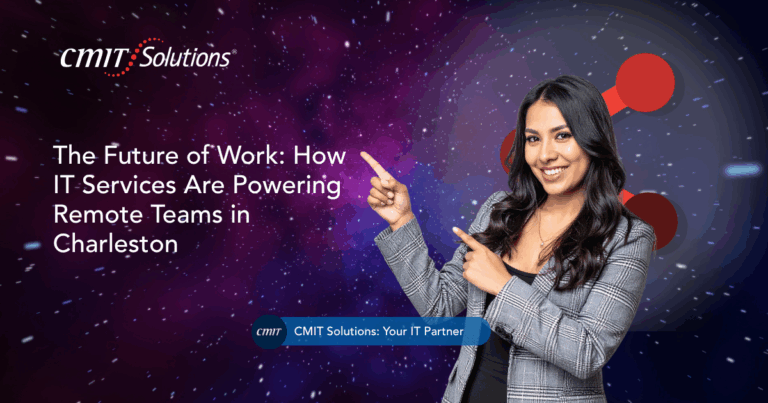 CMIT Solutions®

The Future of Work: How IT Services Are Powering Remote Teams in Charleston

CMIT CMIT Solutions: Your IT Partner